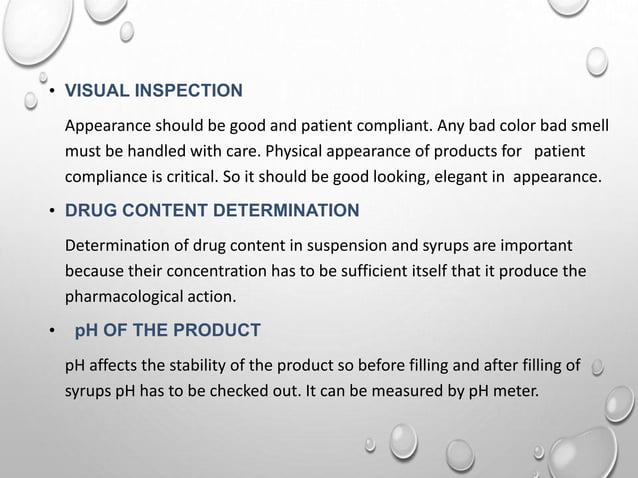 • VISUAL INSPECTION

Appearance should be good and patient compliant. Any bad color bad smell must be handled with care. Physical appearance of products for patient compliance is critical. So it should be good looking, elegant in appearance.

• DRUG CONTENT DETERMINATION

Determination of drug content in suspension and syrups are important because their concentration has to be sufficient itself that it produce the pharmacological action.

• pH OF THE PRODUCT

pH affects the stability of the product so before filling and after filling of syrups pH has to be checked out. It can be measured by pH meter.